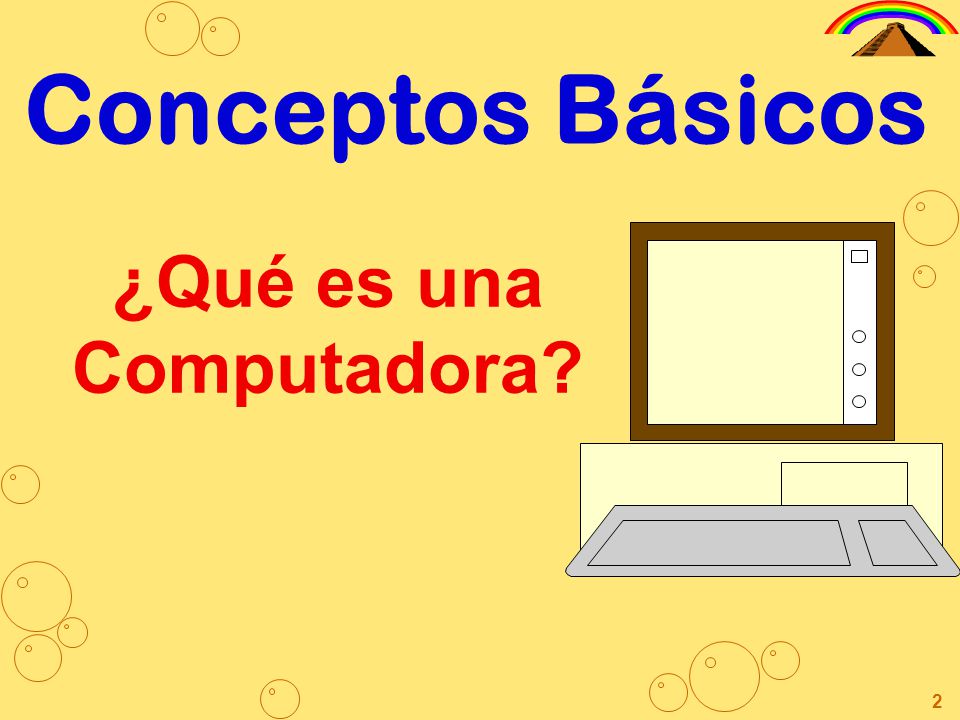 Conceptos Básicos

¿Qué es una Computadora?

2